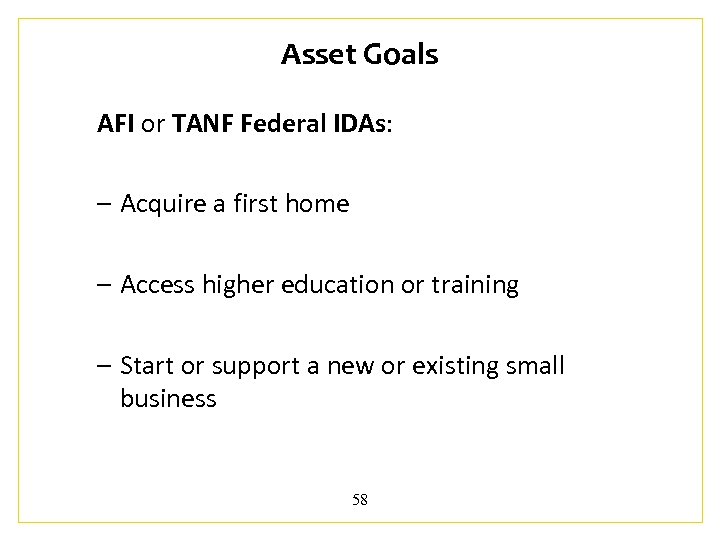 Asset Goals

AFI or TANF Federal IDAs:

– Acquire a first home

– Access higher education or training

– Start or support a new or existing small business

58